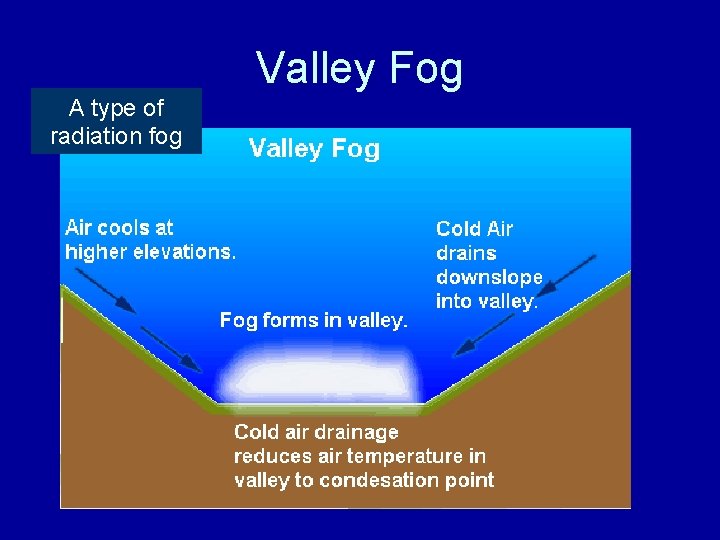 Valley Fog

A type of radiation fog

Valley Fog

Air cools at higher elevations.

Cold Air drains downslope into valley.

Fog forms in valley.

Cold air drainage reduces air temperature in valley to condesation point